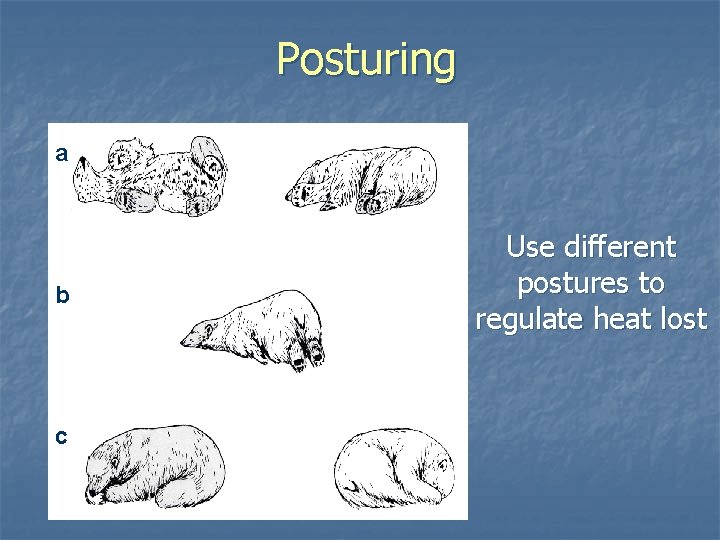 Posturing

a

b

c

Use different postures to regulate heat lost